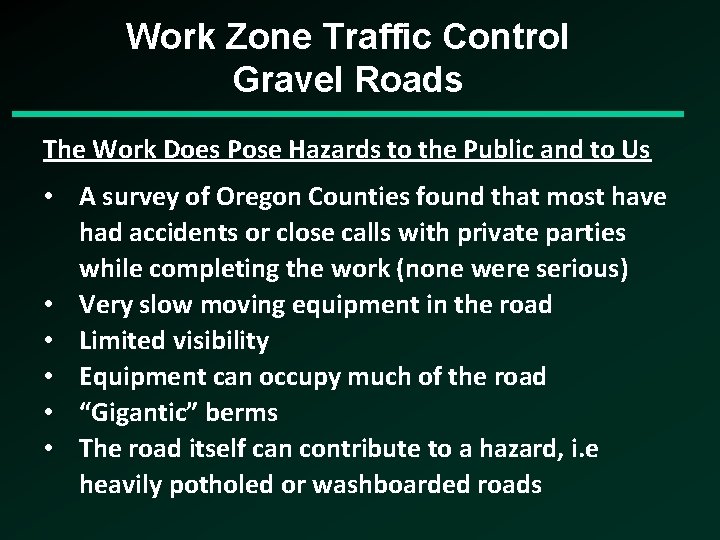 Work Zone Traffic Control
Gravel Roads

The Work Does Pose Hazards to the Public and to Us

• A survey of Oregon Counties found that most have had accidents or close calls with private parties while completing the work (none were serious)
• Very slow moving equipment in the road
• Limited visibility
• Equipment can occupy much of the road
• “Gigantic” berms
• The road itself can contribute to a hazard, i.e heavily potholed or washboarded roads